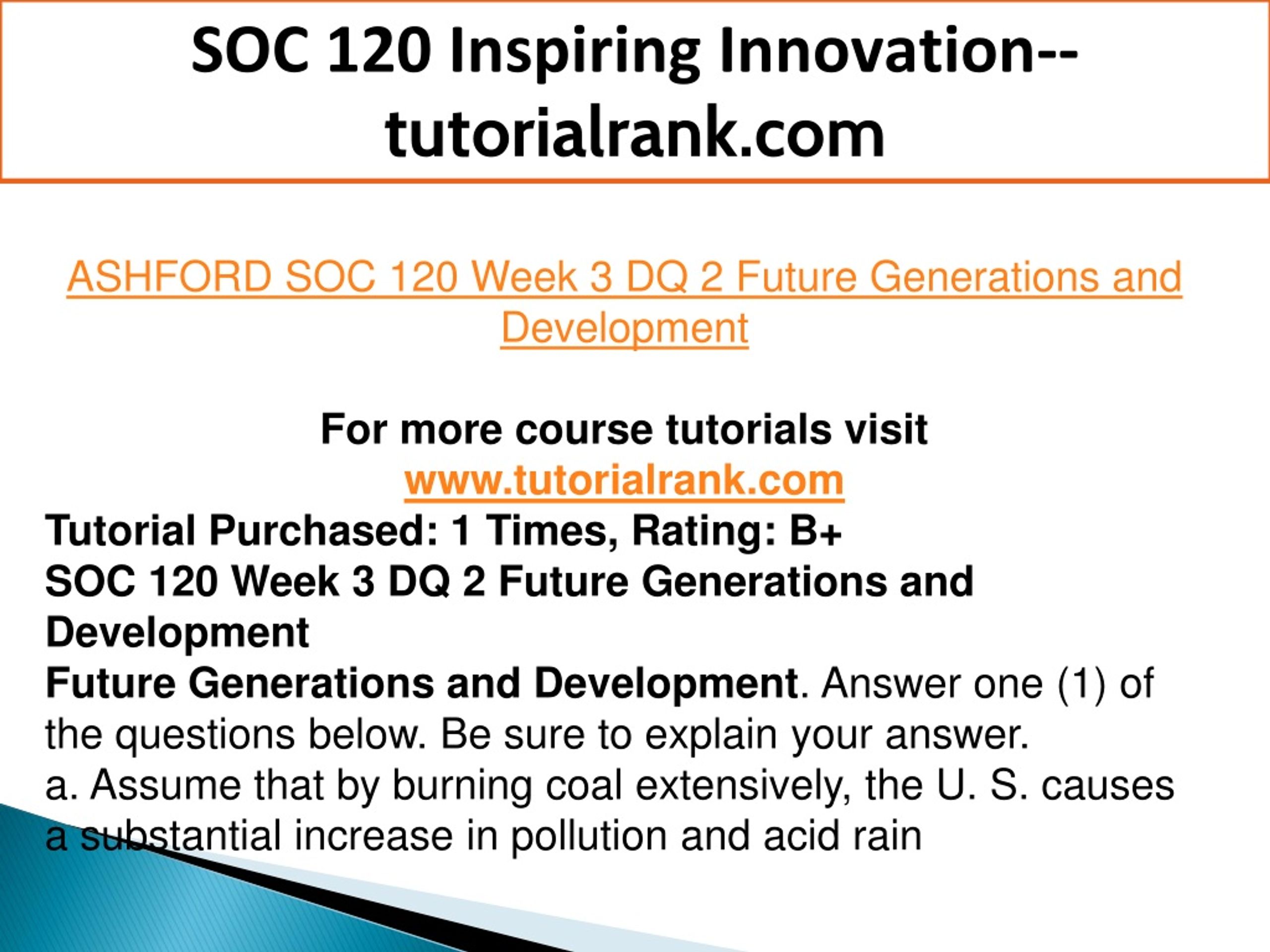 SOC 120 Inspiring Innovation--tutorialrank.com

ASHFORD SOC 120 Week 3 DQ 2 Future Generations and Development

For more course tutorials visit
www.tutorialrank.com
Tutorial Purchased: 1 Times, Rating: B+
SOC 120 Week 3 DQ 2 Future Generations and Development
Future Generations and Development. Answer one (1) of the questions below. Be sure to explain your answer.
a. Assume that by burning coal extensively, the U. S. causes a substantial increase in pollution and acid rain